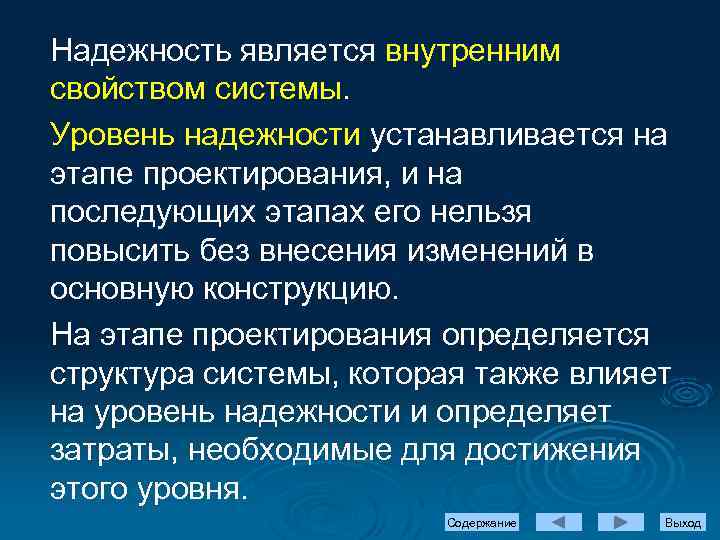 Надежность является внутренним свойством системы.

Уровень надежности устанавливается на этапе проектирования, и на последующих этапах его нельзя повысить без внесения изменений в основную конструкцию.

На этапе проектирования определяется структура системы, которая также влияет на уровень надежности и определяет затраты, необходимые для достижения этого уровня.

Содержание

Выход